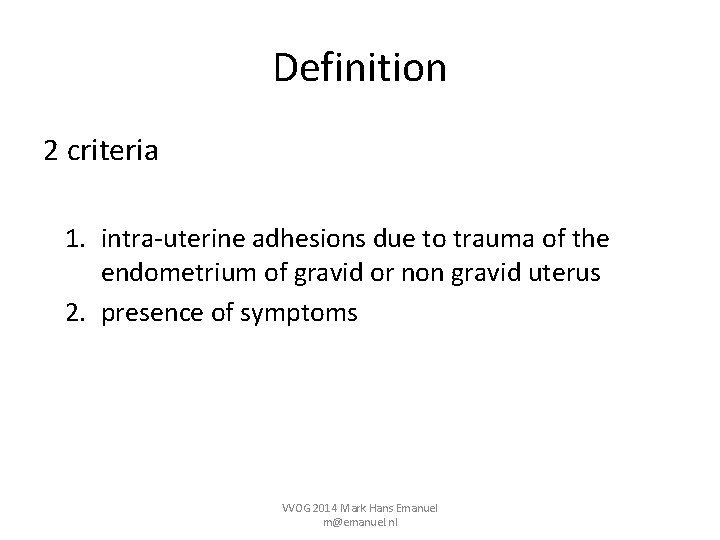 Definition

2 criteria

1. intra-uterine adhesions due to trauma of the endometrium of gravid or non gravid uterus
2. presence of symptoms

VVOG 2014 Mark Hans Emanuel
m@emanuel.nl